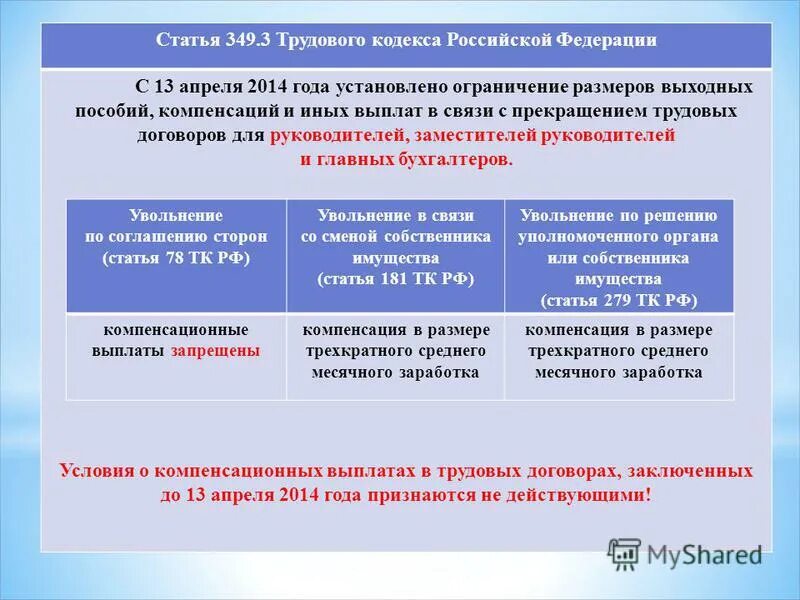 Статья 349.3 Трудового кодекса Российской Федерации

С 13 апреля 2014 года установлено ограничение размеров выходных пособий, компенсаций и иных выплат в связи с прекращением трудовых договоров для руководителей, заместителей руководителей и главных бухгалтеров.

| Увольнение по соглашению сторон (статья 78 ТК РФ) | Увольнение в связи со сменой собственника имущества (статья 181 ТК РФ) | Увольнение по решению уполномоченного органа или собственника имущества (статья 279 ТК РФ) |
|---|---|---|
| компенсационные выплаты запрещены | компенсация в размере трехкратного среднего месячного заработка | компенсация в размере трехкратного среднего месячного заработка |

Условия о компенсационных выплатах в трудовых договорах, заключенных до 13 апреля 2014 года признаются не действующими!

MyShared